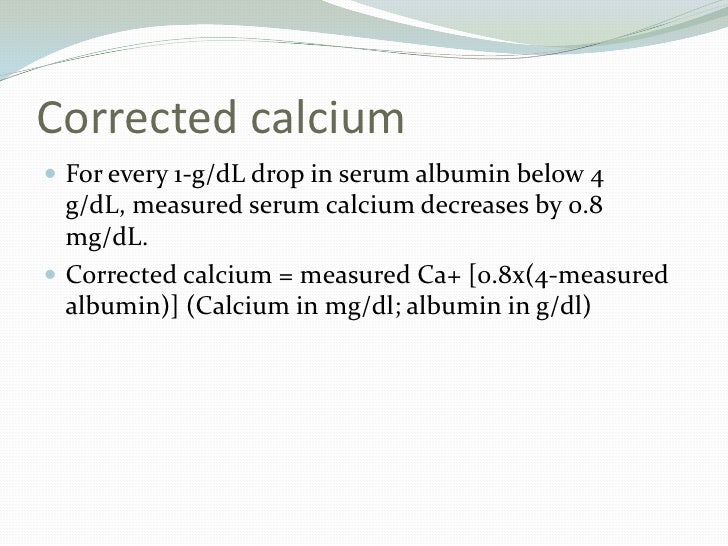 Corrected calcium

For every 1-g/dL drop in serum albumin below 4 g/dL, measured serum calcium decreases by 0.8 mg/dL.

Corrected calcium = measured Ca+ [0.8x(4-measured albumin)] (Calcium in mg/dl; albumin in g/dl)